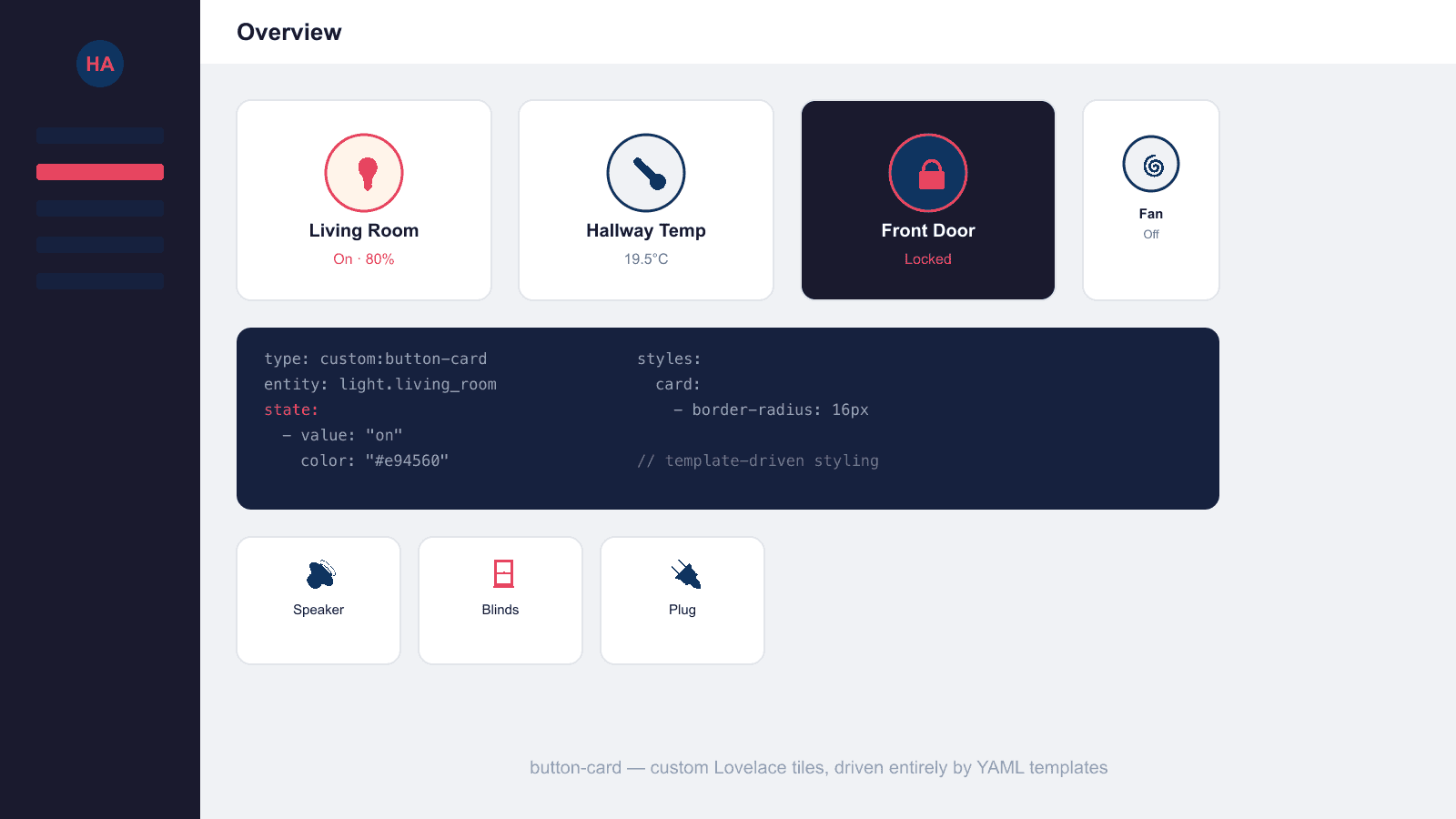 HA

Overview

Living Room
On · 80%

Hallway Temp
19.5°C

Front Door
Locked

Fan
Off

type: custom:button-card
entity: light.living_room
state:
  - value: "on"
    color: "#e94560"

styles:
  card:
    - border-radius: 16px

// template-driven styling

Speaker

Blinds

Plug

button-card — custom Lovelace tiles, driven entirely by YAML templates